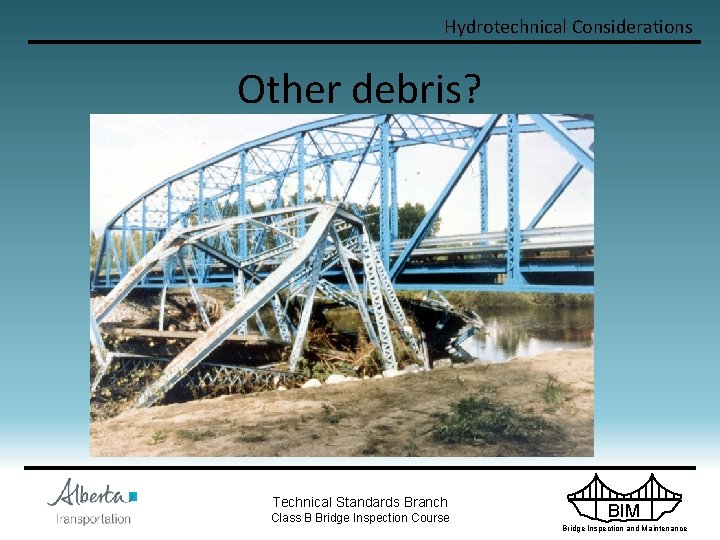 Hydrotechnical Considerations

Other debris?

Alberta
Transportation

Technical Standards Branch
Class B Bridge Inspection Course

BIM
Bridge Inspection and Maintenance